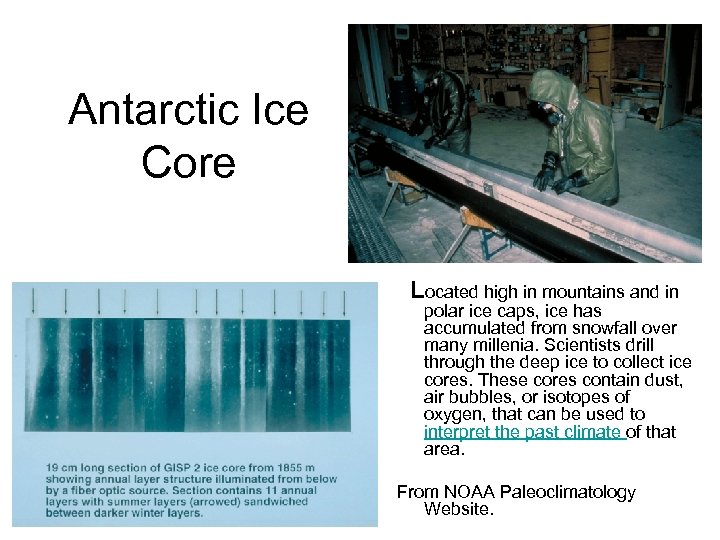 Antarctic Ice Core

19 cm long section of GISP 2 ice core from 1855 m showing annual layer structure illuminated from below by a fiber optic source. Section contains 11 annual layers with summer layers (arrowed) sandwiched between darker winter layers.

Located high in mountains and in polar ice caps, ice has accumulated from snowfall over many millenia. Scientists drill through the deep ice to collect ice cores. These cores contain dust, air bubbles, or isotopes of oxygen, that can be used to interpret the past climate of that area.

From NOAA Paleoclimatology Website.